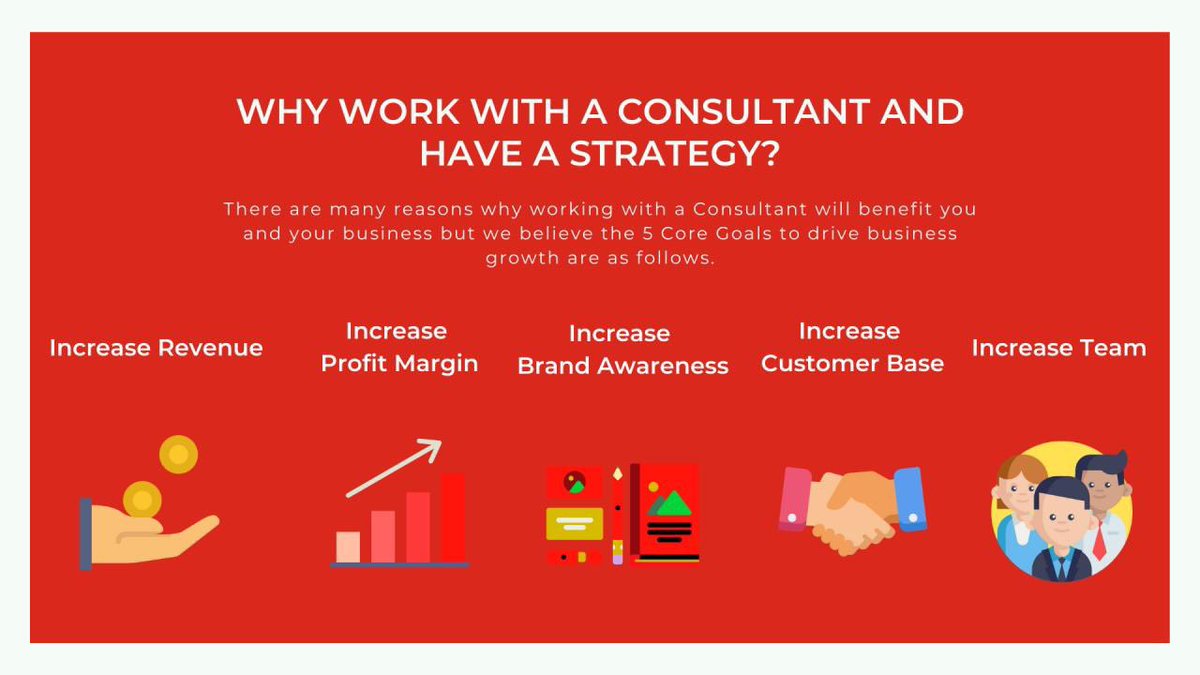 WHY WORK WITH A CONSULTANT AND HAVE A STRATEGY?

There are many reasons why working with a Consultant will benefit you and your business but we believe the 5 Core Goals to drive business growth are as follows.

Increase Revenue

Increase Profit Margin

Increase Brand Awareness

Increase Customer Base

Increase Team